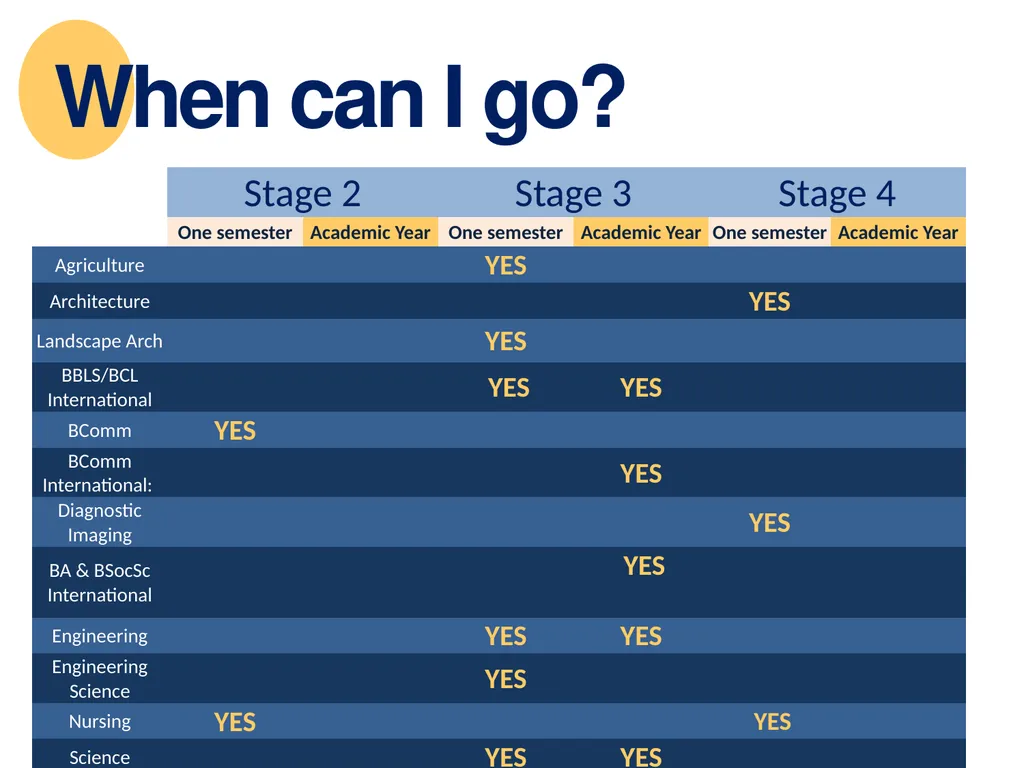 When can I go?

| | Stage 2 | | Stage 3 | | Stage 4 | |
|---|---|---|---|---|---|---|
| | One semester | Academic Year | One semester | Academic Year | One semester | Academic Year |
| Agriculture | | | YES | | | |
| Architecture | | | | | YES | |
| Landscape Arch | | | YES | | | |
| BBLS/BCL International | | | YES | YES | | |
| BComm | YES | | | | | |
| BComm International: | | | | YES | | |
| Diagnostic Imaging | | | | | YES | |
| BA & BSocSc International | | | | YES | | |
| Engineering | | | YES | YES | | |
| Engineering Science | | | YES | | | |
| Nursing | YES | | | | YES | |
| Science | | | YES | YES | | |